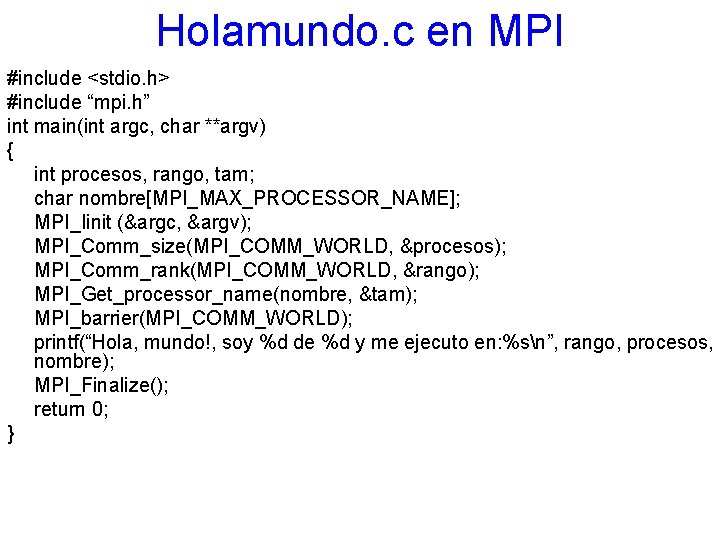 Holamundo.c en MPI

#include <stdio.h>
#include “mpi.h”
int main(int argc, char **argv)
{
int procesos, rango, tam;
char nombre[MPI_MAX_PROCESSOR_NAME];
MPI_Iinit (&argc, &argv);
MPI_Comm_size(MPI_COMM_WORLD, &procesos);
MPI_Comm_rank(MPI_COMM_WORLD, &rango);
MPI_Get_processor_name(nombre, &tam);
MPI_barrier(MPI_COMM_WORLD);
printf(“Hola, mundo!, soy %d de %d y me ejecuto en:%s\n”, rango, procesos, nombre);
MPI_Finalize();
return 0;
}